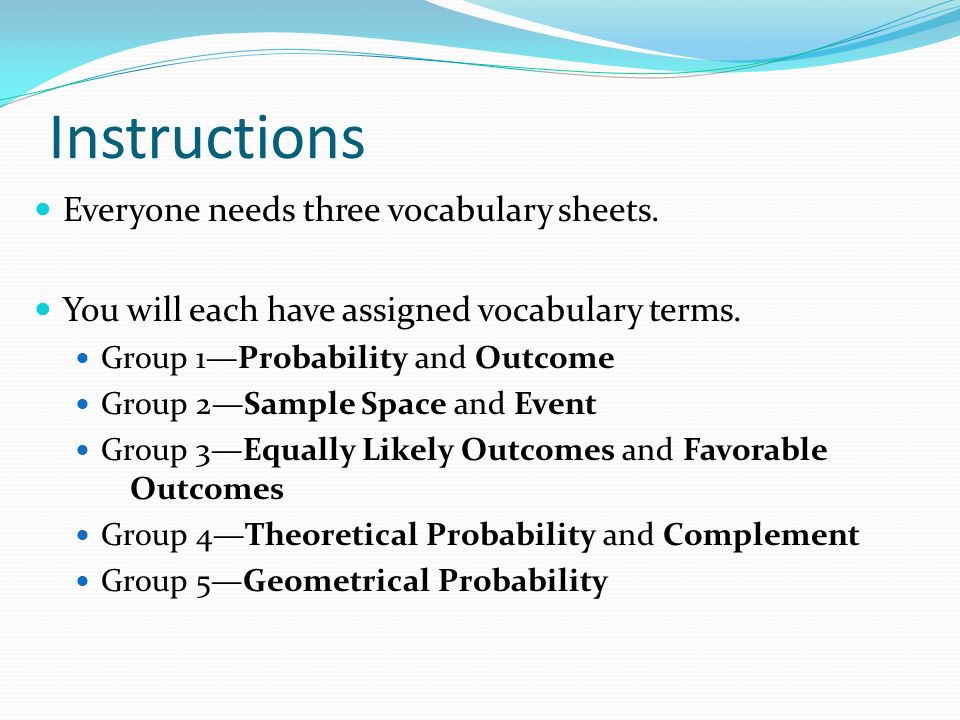 Instructions

Everyone needs three vocabulary sheets.

You will each have assigned vocabulary terms.

Group 1—Probability and Outcome

Group 2—Sample Space and Event

Group 3—Equally Likely Outcomes and Favorable Outcomes

Group 4—Theoretical Probability and Complement

Group 5—Geometrical Probability